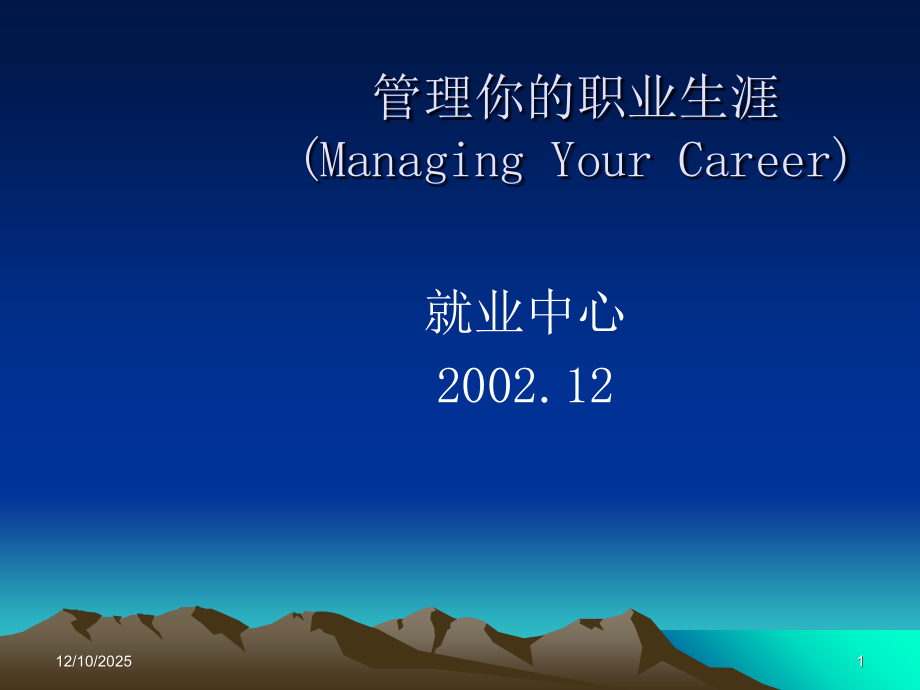 管理你的职业生涯
(Managing Your Career)

就业中心
2002.12

12/10/2025

1